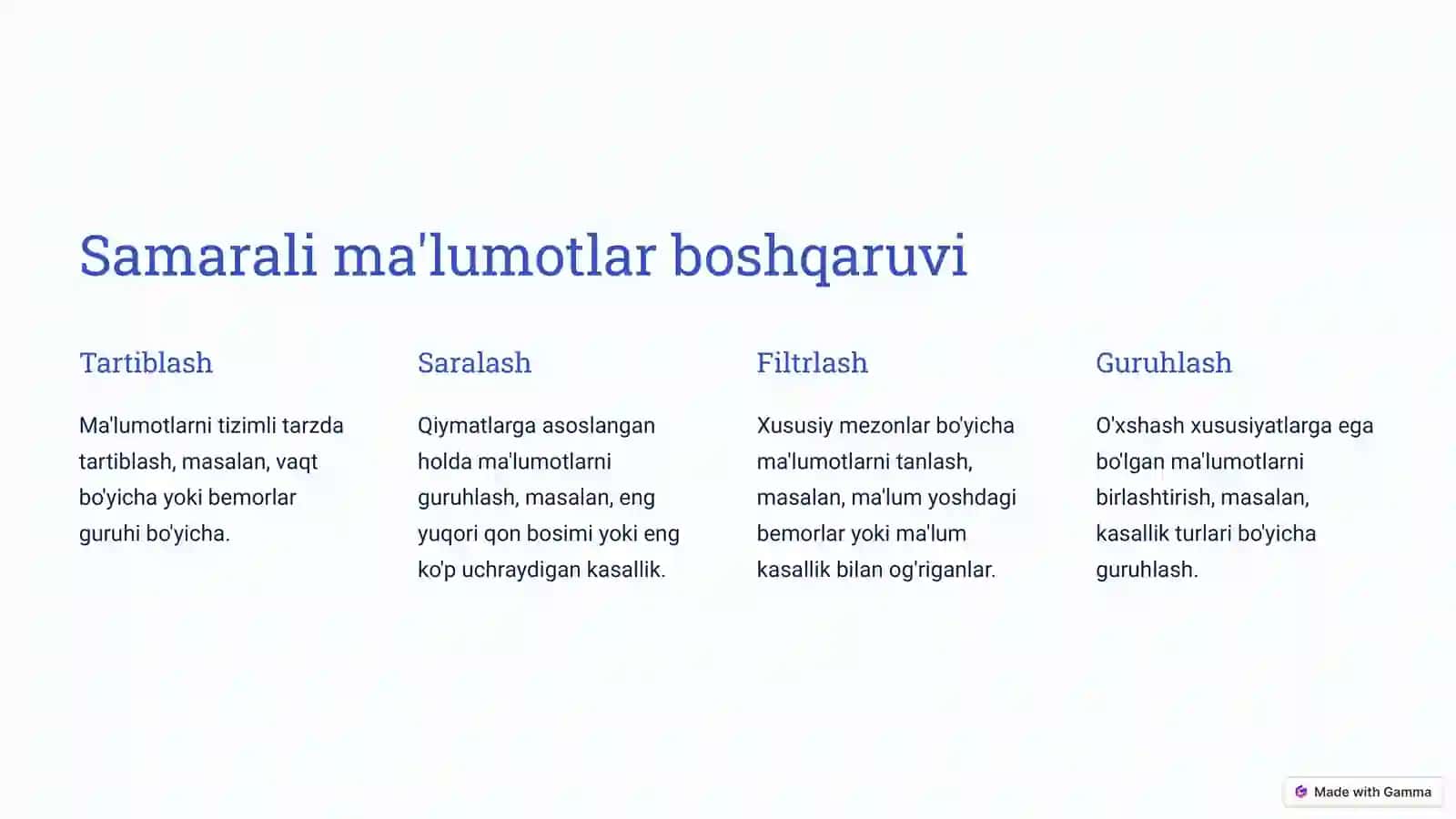 Samarali ma'lumotlar boshqaruvi

Tartiblash

Ma'lumotlarni tizimli tarzda tartiblash, masalan, vaqt bo'yicha yoki bemorlar guruhi bo'yicha.

Saralash

Qiymatlarga asoslangan holda ma'lumotlarni guruhlash, masalan, eng yuqori qon bosimi yoki eng ko'p uchraydigan kasallik.

Filtrlash

Xususiy mezonlar bo'yicha ma'lumotlarni tanlash, masalan, ma'lum yoshdagi bemorlar yoki ma'lum kasallik bilan og'riganlar.

Guruhlash

O'xshash xususiyatlarga ega bo'lgan ma'lumotlarni birlashtirish, masalan, kasallik turlari bo'yicha guruhlash.

Made with Gamma